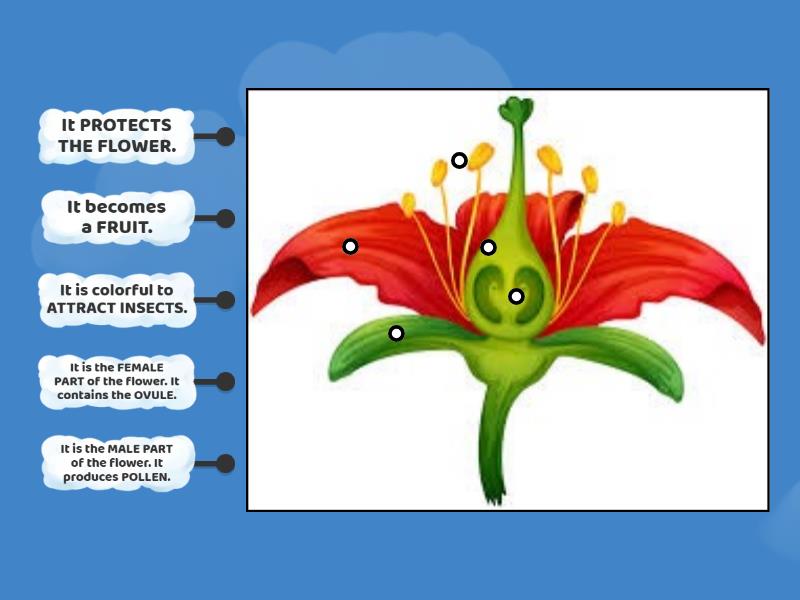 It PROTECTS THE FLOWER.

It becomes a FRUIT.

It is colorful to ATTRACT INSECTS.

It is the FEMALE PART of the flower. It contains the OVULE.

It is the MALE PART of the flower. It produces POLLEN.